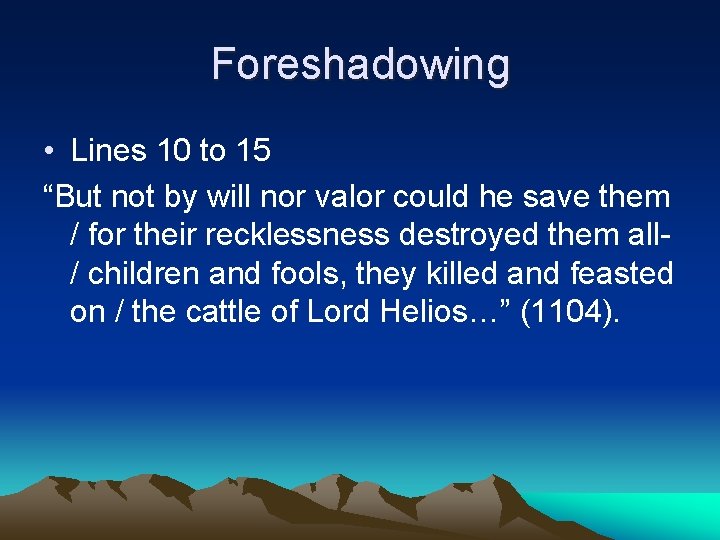 Foreshadowing

• Lines 10 to 15

“But not by will nor valor could he save them / for their recklessness destroyed them all- / children and fools, they killed and feasted on / the cattle of Lord Helios…” (1104).